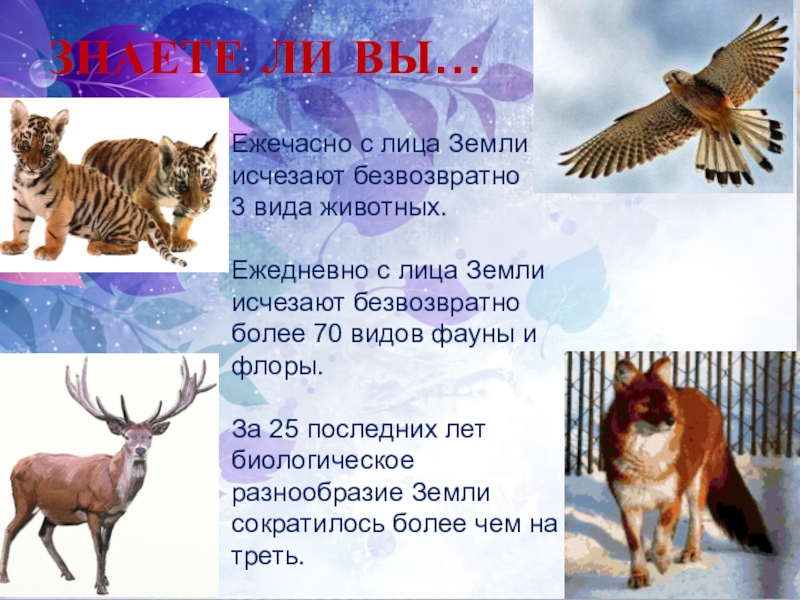 ЗНАЕТЕ ЛИ ВЫ…

Ежечасно с лица Земли исчезают безвозвратно 3 вида животных.

Ежедневно с лица Земли исчезают безвозвратно более 70 видов фауны и флоры.

За 25 последних лет биологическое разнообразие Земли сократилось более чем на треть.